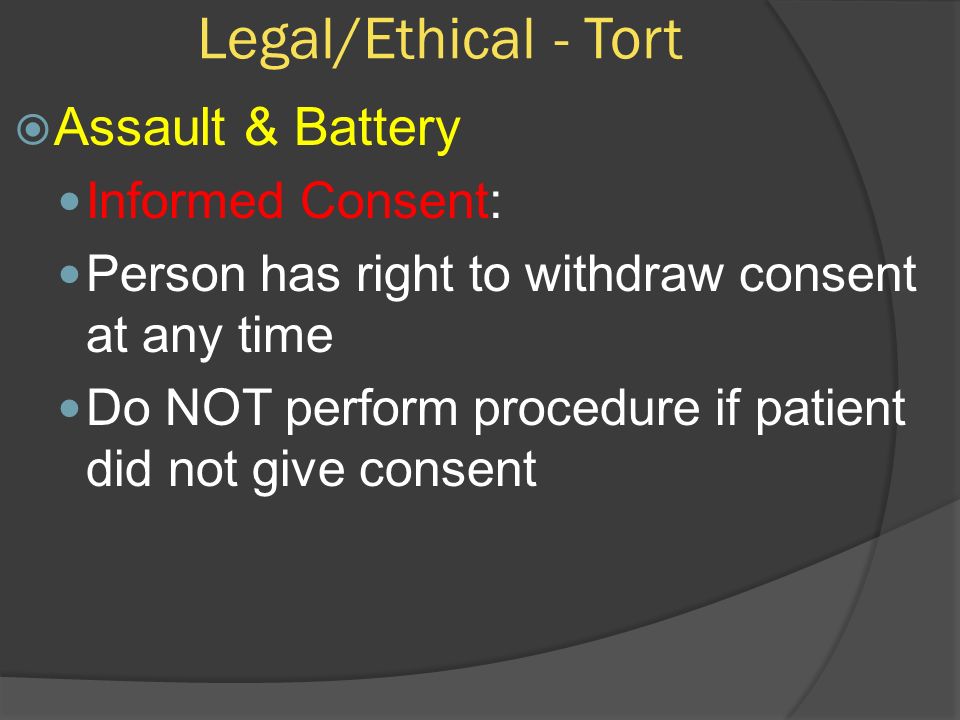 Legal/Ethical - Tort

Assault & Battery

Informed Consent:

Person has right to withdraw consent at any time

Do NOT perform procedure if patient did not give consent